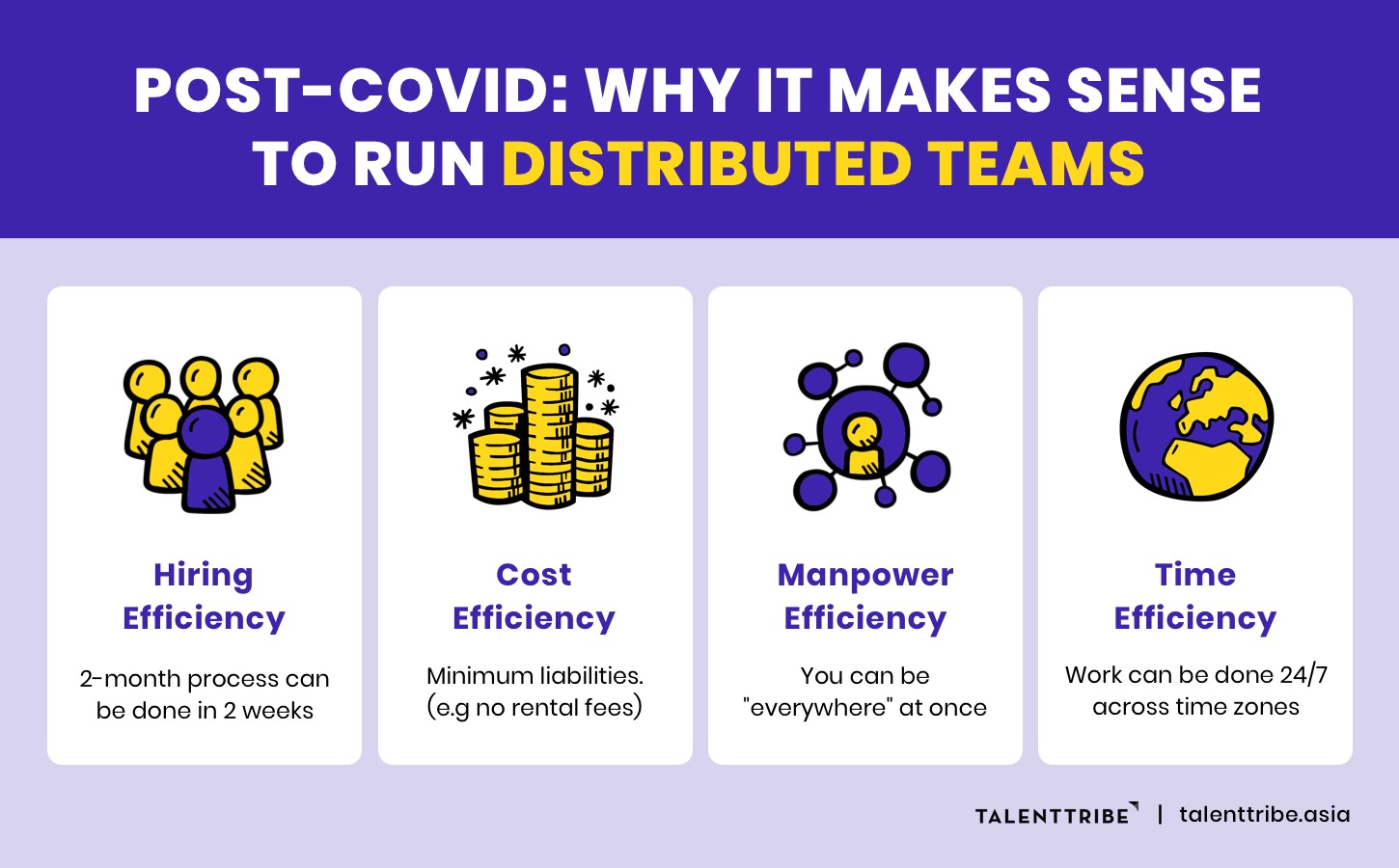 POST-COVID: WHY IT MAKES SENSE TO RUN DISTRIBUTED TEAMS

Hiring Efficiency

2-month process can be done in 2 weeks

Cost Efficiency

Minimum liabilities. (e.g no rental fees)

Manpower Efficiency

You can be "everywhere" at once

Time Efficiency

Work can be done 24/7 across time zones

TALENTTRIBE | talenttribe.asia